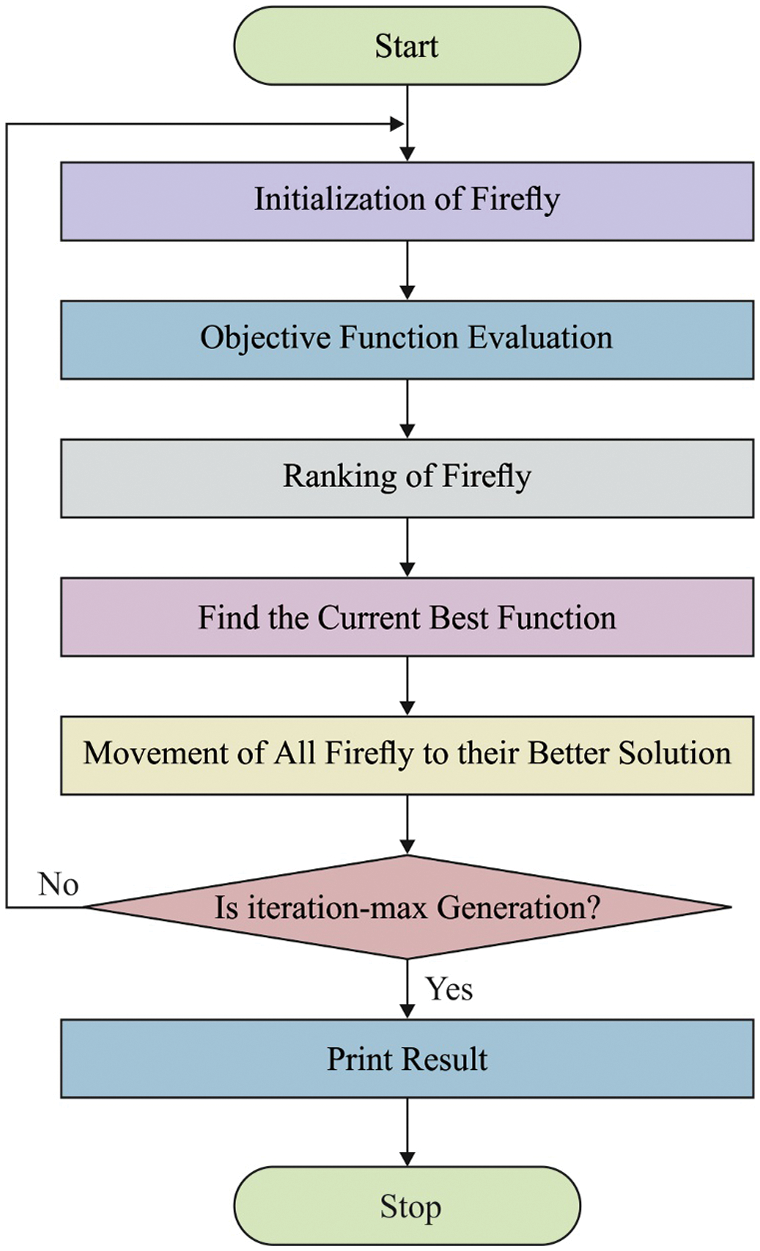 Start

Initialization of Firefly

Objective Function Evaluation

Ranking of Firefly

Find the Current Best Function

Movement of All Firefly to their Better Solution

No

Is iteration-max Generation?

Yes

Print Result

Stop